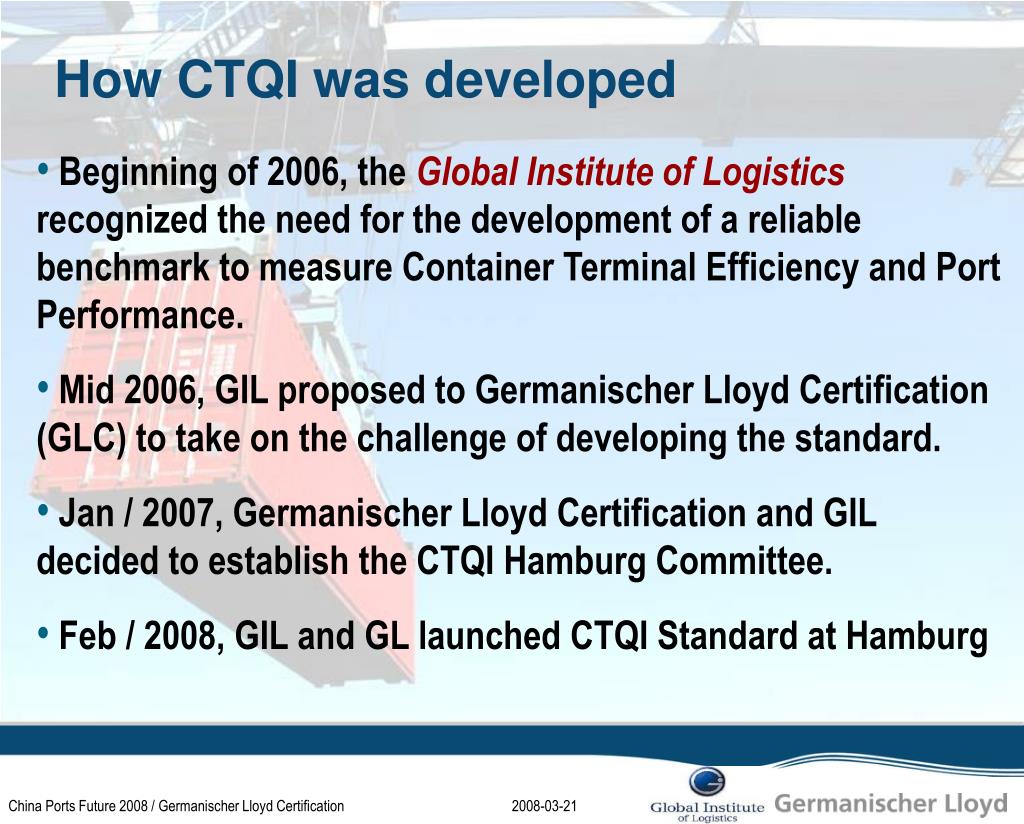 How CTQI was developed

• Beginning of 2006, the Global Institute of Logistics recognized the need for the development of a reliable benchmark to measure Container Terminal Efficiency and Port Performance.

• Mid 2006, GIL proposed to Germanischer Lloyd Certification (GLC) to take on the challenge of developing the standard.

• Jan / 2007, Germanischer Lloyd Certification and GIL decided to establish the CTQI Hamburg Committee.

• Feb / 2008, GIL and GL launched CTQI Standard at Hamburg

China Ports Future 2008 / Germanischer Lloyd Certification

2008-03-21

Global Institute of Logistics

Germanischer Lloyd